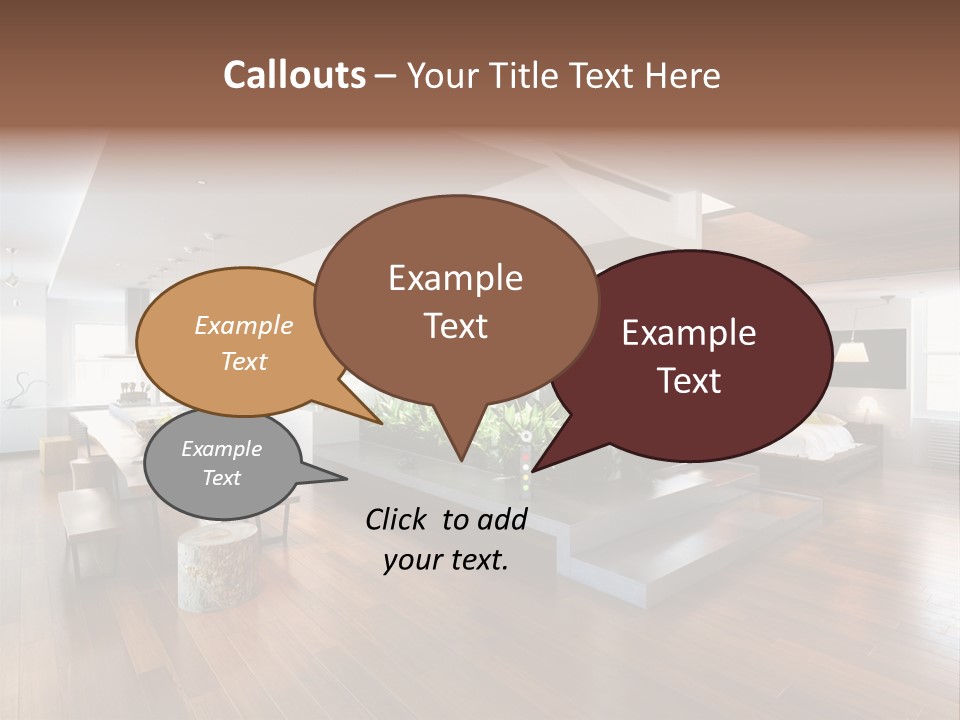 Callouts – Your Title Text Here

Example Text

Example Text

Example Text

Example Text

Click to add your text.